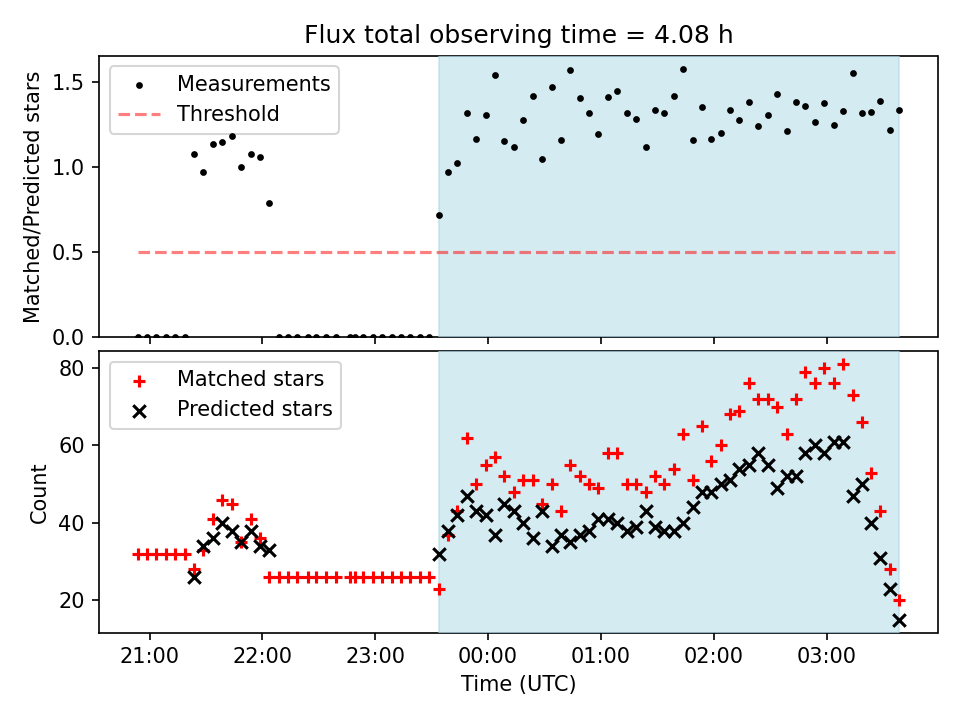 Flux total observing time = 4.08 h

Measurements
Threshold

Matched/Predicted stars

1.5
1.0
0.5
0.0

Matched stars
Predicted stars

Count

80
60
40
20

21:00
22:00
23:00
00:00
01:00
02:00
03:00

Time (UTC)